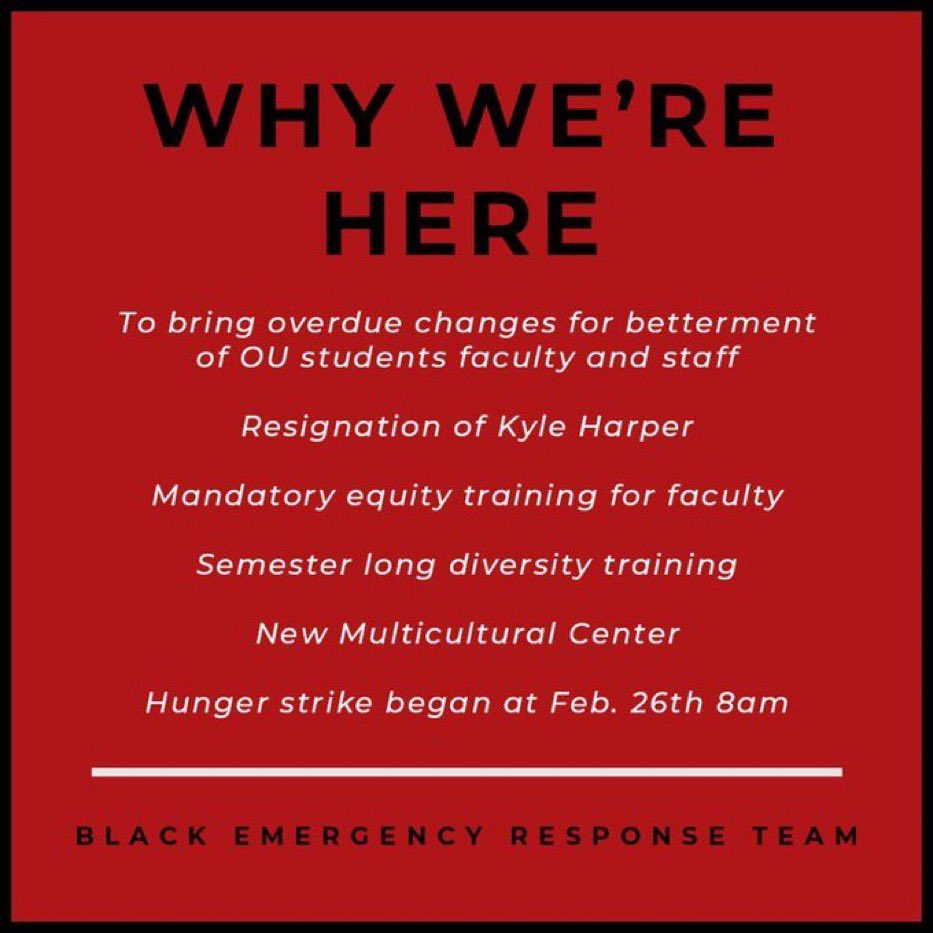 WHY WE'RE HERE

To bring overdue changes for betterment of OU students faculty and staff

Resignation of Kyle Harper

Mandatory equity training for faculty

Semester long diversity training

New Multicultural Center

Hunger strike began at Feb. 26th 8am

BLACK EMERGENCY RESPONSE TEAM